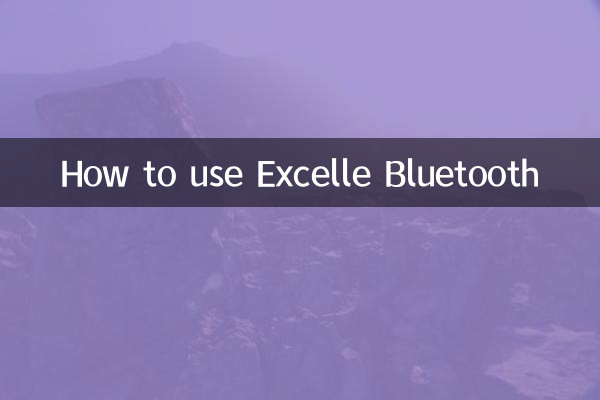 How to use Excelle Bluetooth